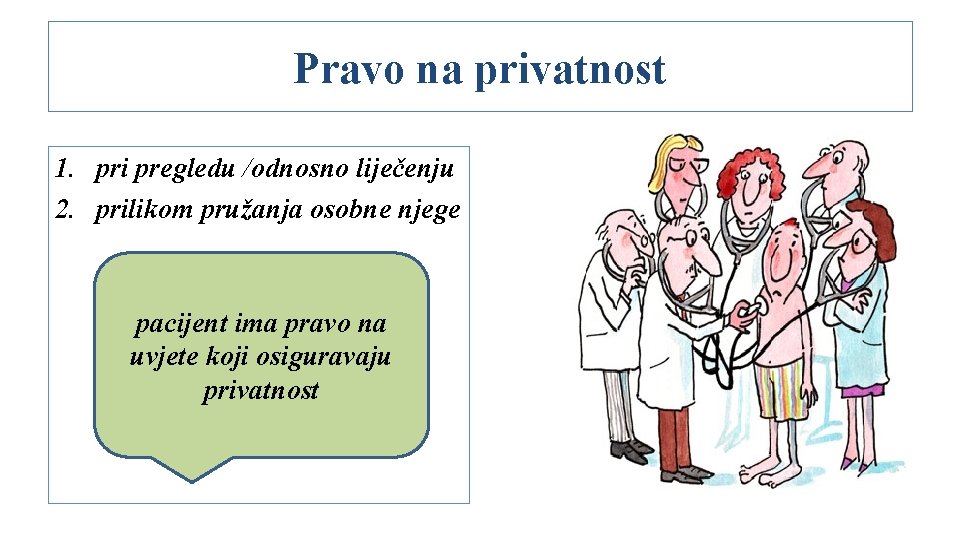 Pravo na privatnost

1. pri pregledu /odnosno liječenju
2. prilikom pružanja osobne njege

pacijent ima pravo na uvjete koji osiguravaju privatnost